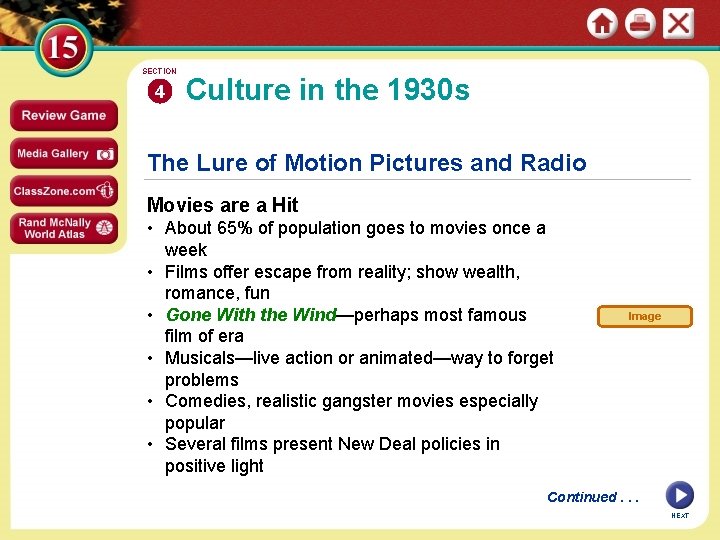 15

Review Game

Media Gallery

ClassZone.com

Rand McNally World Atlas

SECTION 4 Culture in the 1930s

The Lure of Motion Pictures and Radio

Movies are a Hit
• About 65% of population goes to movies once a week
• Films offer escape from reality; show wealth, romance, fun
• Gone With the Wind—perhaps most famous film of era
• Musicals—live action or animated—way to forget problems
• Comedies, realistic gangster movies especially popular
• Several films present New Deal policies in positive light

Image

Continued . . .

NEXT